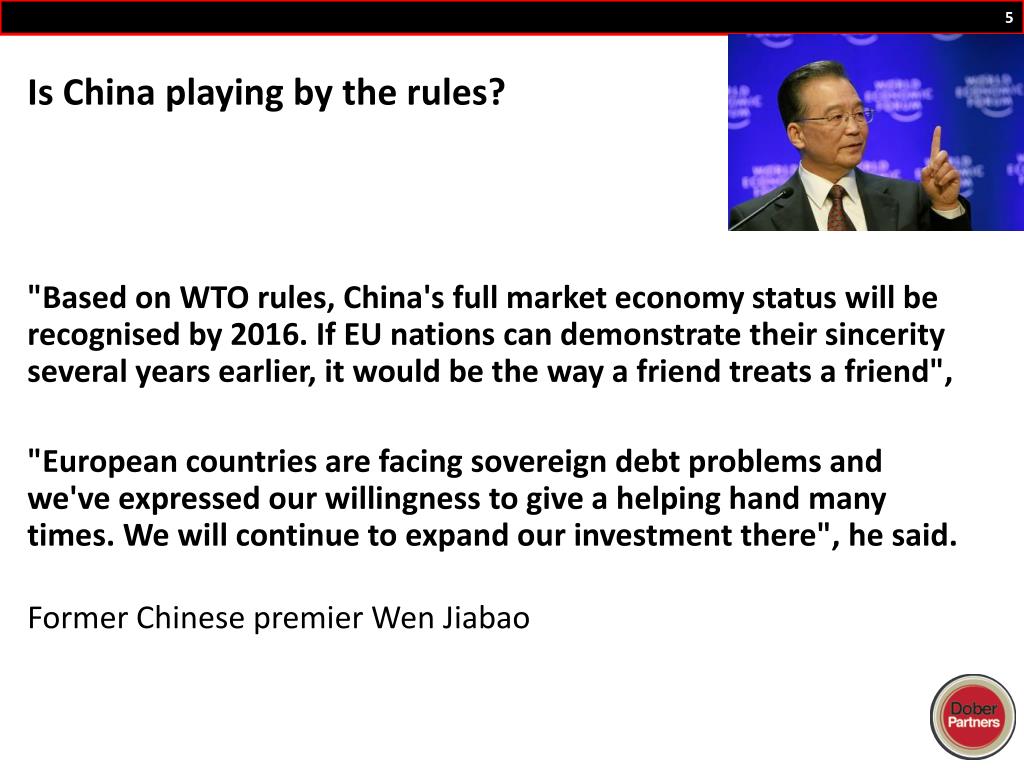 5

Is China playing by the rules?

WORLD ECONOMIC FORUM

"Based on WTO rules, China's full market economy status will be recognised by 2016. If EU nations can demonstrate their sincerity several years earlier, it would be the way a friend treats a friend",

"European countries are facing sovereign debt problems and we've expressed our willingness to give a helping hand many times. We will continue to expand our investment there", he said.

Former Chinese premier Wen Jiabao

Dober Partners